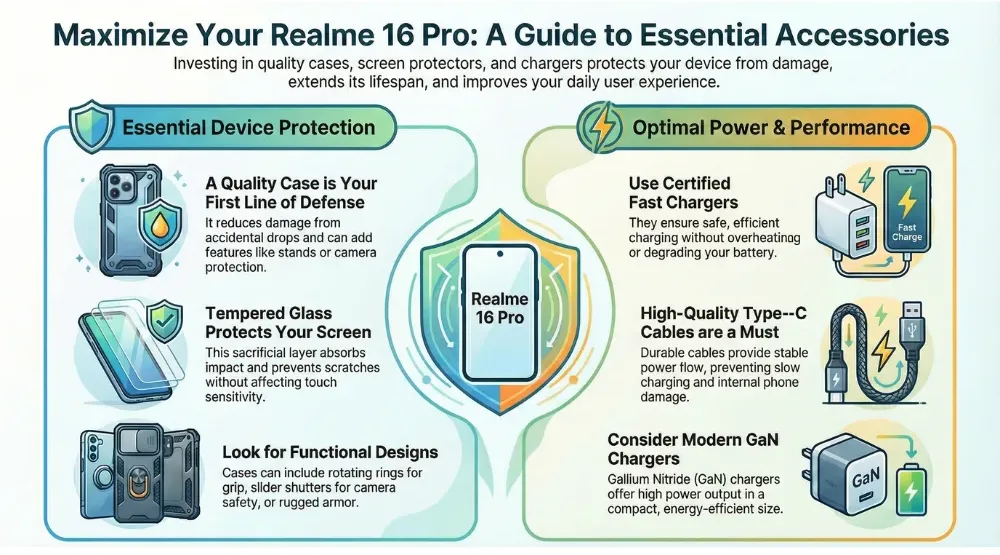 Maximize Your Realme 16 Pro: A Guide to Essential Accessories

Investing in quality cases, screen protectors, and chargers protects your device from damage, extends its lifespan, and improves your daily user experience.

Essential Device Protection

A Quality Case is Your First Line of Defense

It reduces damage from accidental drops and can add features like stands or camera protection.

Tempered Glass Protects Your Screen

This sacrificial layer absorbs impact and prevents scratches without affecting touch sensitivity.

Look for Functional Designs

Cases can include rotating rings for grip, slider shutters for camera safety, or rugged armor.

Realme 16 Pro

Optimal Power & Performance

Use Certified Fast Chargers

They ensure safe, efficient charging without overheating or degrading your battery.

Fast Charge

High-Quality Type--C Cables are a Must

Durable cables provide stable power flow, preventing slow charging and internal phone damage.

Consider Modern GaN Chargers

Gallium Nitride (GaN) chargers offer high power output in a compact, energy-efficient size.

GaN